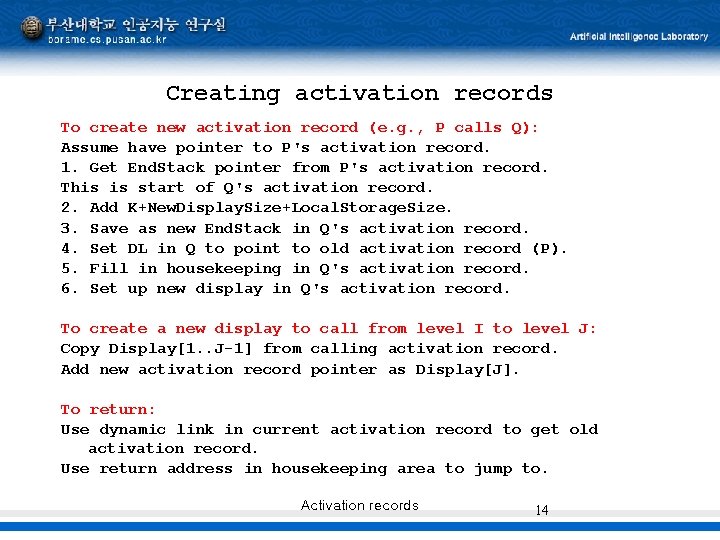 부산대학교 인공지능 연구실
borame.cs.pusan.ac.kr
Artificial Intelligence Laboratory

Creating activation records

To create new activation record (e.g., P calls Q):
Assume have pointer to P's activation record.
1. Get EndStack pointer from P's activation record.
This is start of Q's activation record.
2. Add K+NewDisplaySize+LocalStorageSize.
3. Save as new EndStack in Q's activation record.
4. Set DL in Q to point to old activation record (P).
5. Fill in housekeeping in Q's activation record.
6. Set up new display in Q's activation record.

To create a new display to call from level I to level J:
Copy Display[1..J-1] from calling activation record.
Add new activation record pointer as Display[J].

To return:
Use dynamic link in current activation record to get old activation record.
Use return address in housekeeping area to jump to.

Activation records
14